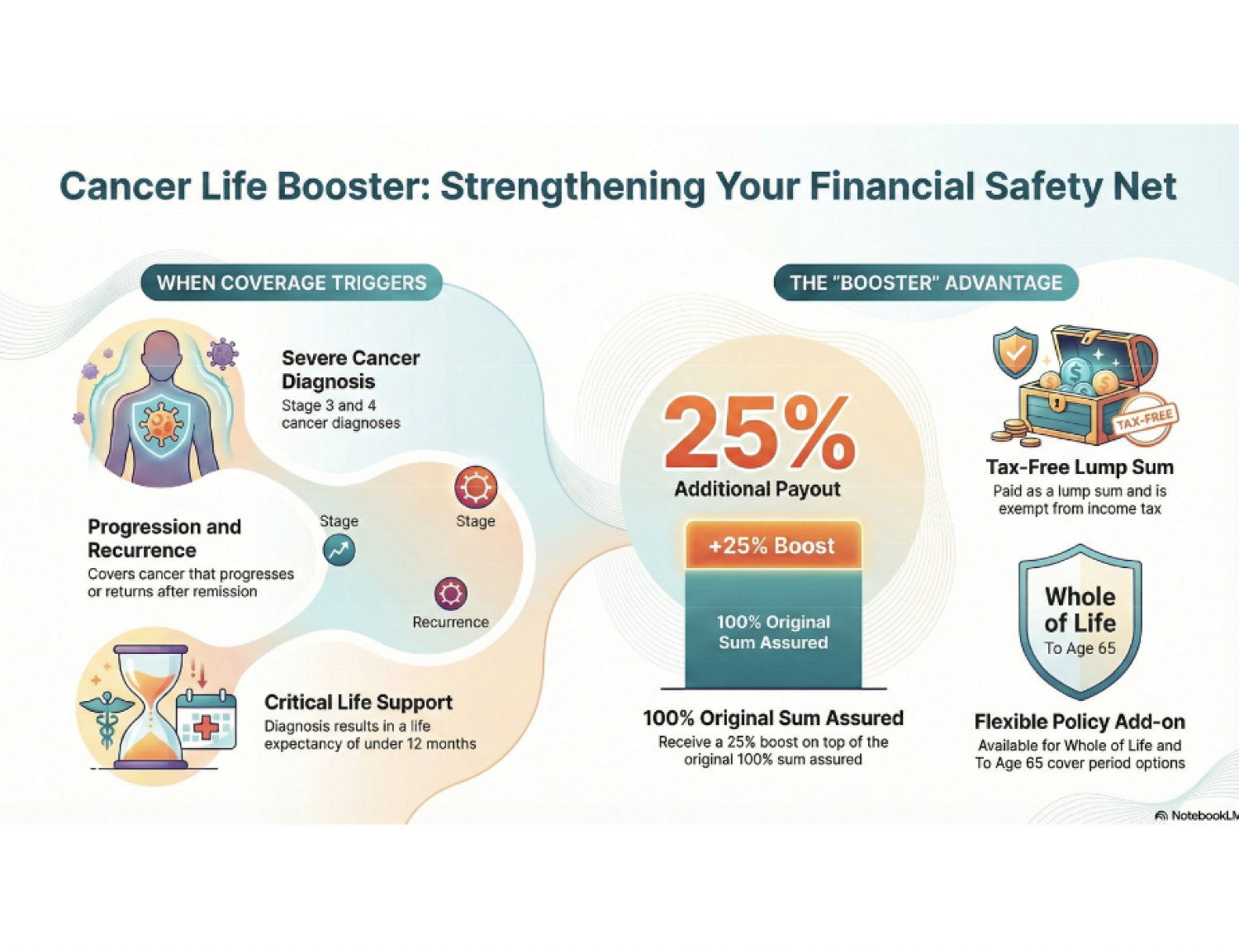 Cancer Life Booster: Strengthening Your Financial Safety Net

WHEN COVERAGE TRIGGERS

Severe Cancer Diagnosis
Stage 3 and 4 cancer diagnoses

Progression and Recurrence
Covers cancer that progresses or returns after remission

Stage

Stage

Recurrence

Critical Life Support
Diagnosis results in a life expectancy of under 12 months

THE "BOOSTER" ADVANTAGE

25%
Additional Payout

+25% Boost

100% Original Sum Assured

100% Original Sum Assured
Receive a 25% boost on top of the original 100% sum assured

TAX-FREE

Tax-Free Lump Sum
Paid as a lump sum and is exempt from income tax

Whole of Life
To Age 65

Flexible Policy Add-on
Available for Whole of Life and To Age 65 cover period options

NotebookLM